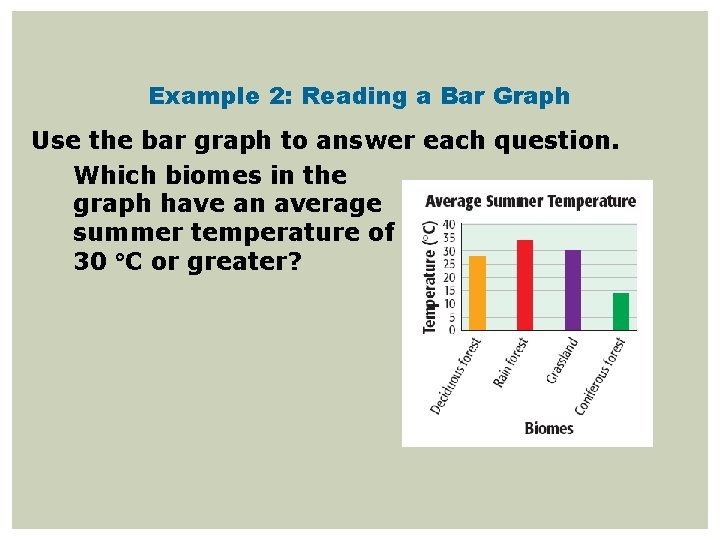 Example 2: Reading a Bar Graph

Use the bar graph to answer each question.

Which biomes in the graph have an average summer temperature of 30 °C or greater?

Average Summer Temperature

Temperature (°C)

40
35
30
25
20
15
10
5
0

Deciduous forest
Rain forest
Grassland
Coniferous forest

Biomes